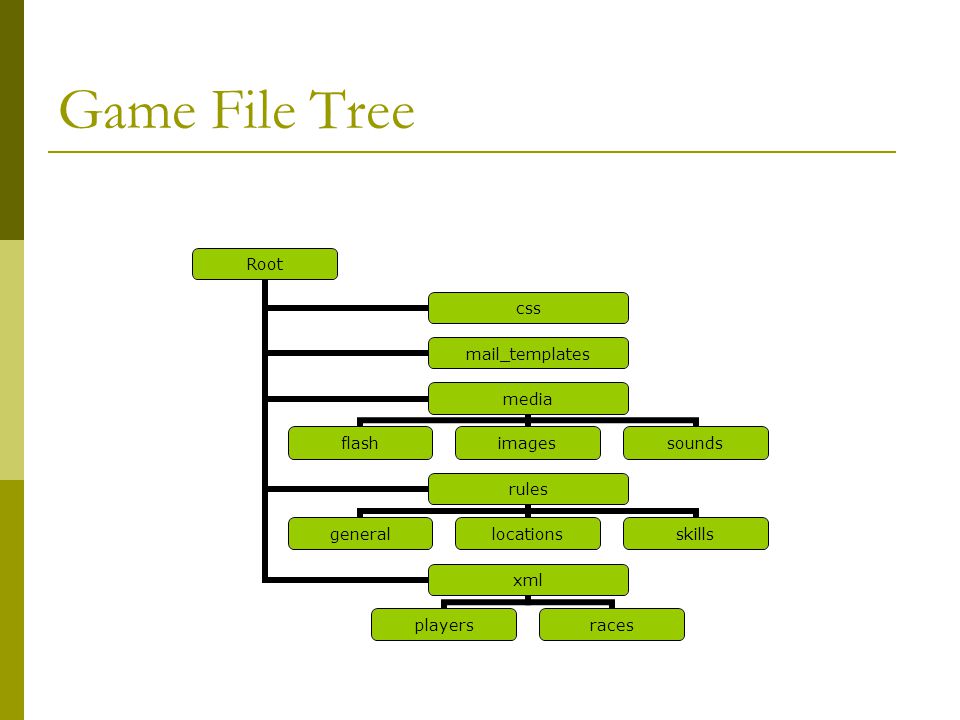 Game File Tree

Root
css
mail_templates
media
flash
images
sounds
rules
general
locations
skills
xml
players
races